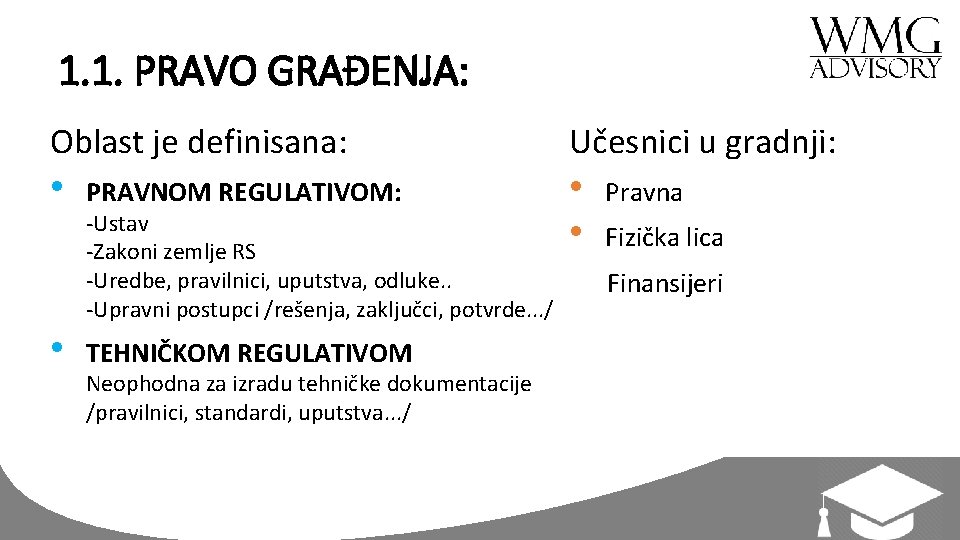 WMG
ADVISORY

1.1. PRAVO GRAĐENJA:

Oblast je definisana:

• PRAVNOM REGULATIVOM:
-Ustav
-Zakoni zemlje RS
-Uredbe, pravilnici, uputstva, odluke..
-Upravni postupci /rešenja, zaključci, potvrde.../

• TEHNIČKOM REGULATIVOM
Neophodna za izradu tehničke dokumentacije /pravilnici, standardi, uputstva.../

Učesnici u gradnji:

• Pravna
• Fizička lica
Finansijeri